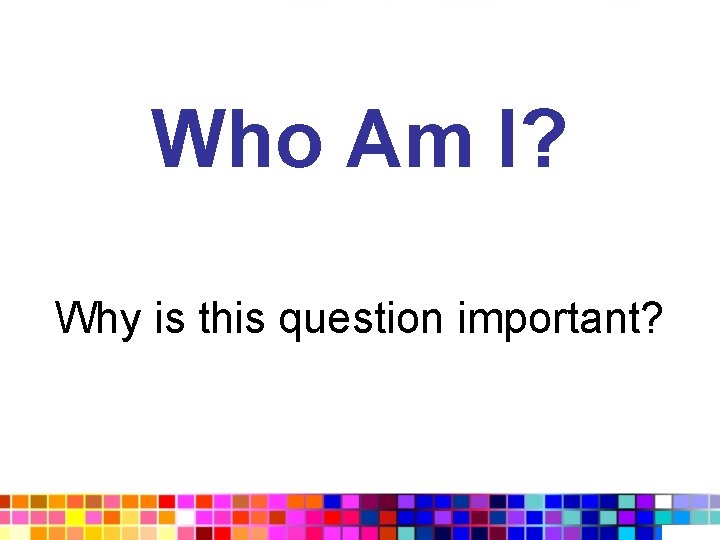 Who Am I?

Why is this question important?